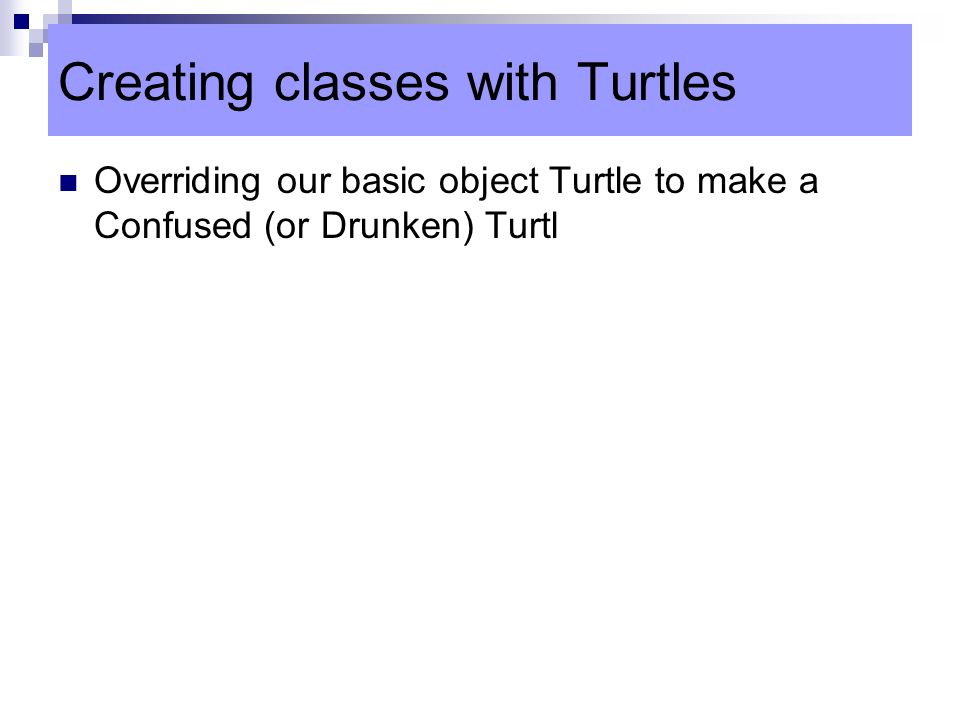 Creating classes with Turtles

Overriding our basic object Turtle to make a Confused (or Drunken) Turtl